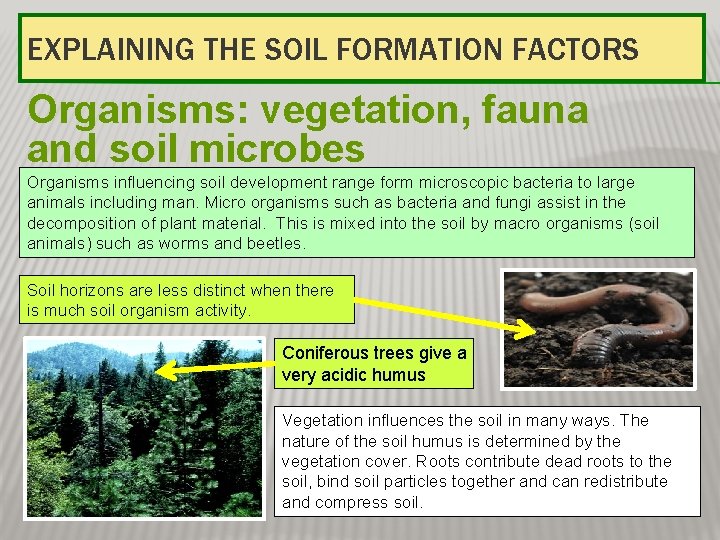 EXPLAINING THE SOIL FORMATION FACTORS

Organisms: vegetation, fauna and soil microbes

Organisms influencing soil development range form microscopic bacteria to large animals including man. Micro organisms such as bacteria and fungi assist in the decomposition of plant material. This is mixed into the soil by macro organisms (soil animals) such as worms and beetles.

Soil horizons are less distinct when there is much soil organism activity.

Coniferous trees give a very acidic humus

Vegetation influences the soil in many ways. The nature of the soil humus is determined by the vegetation cover. Roots contribute dead roots to the soil, bind soil particles together and can redistribute and compress soil.